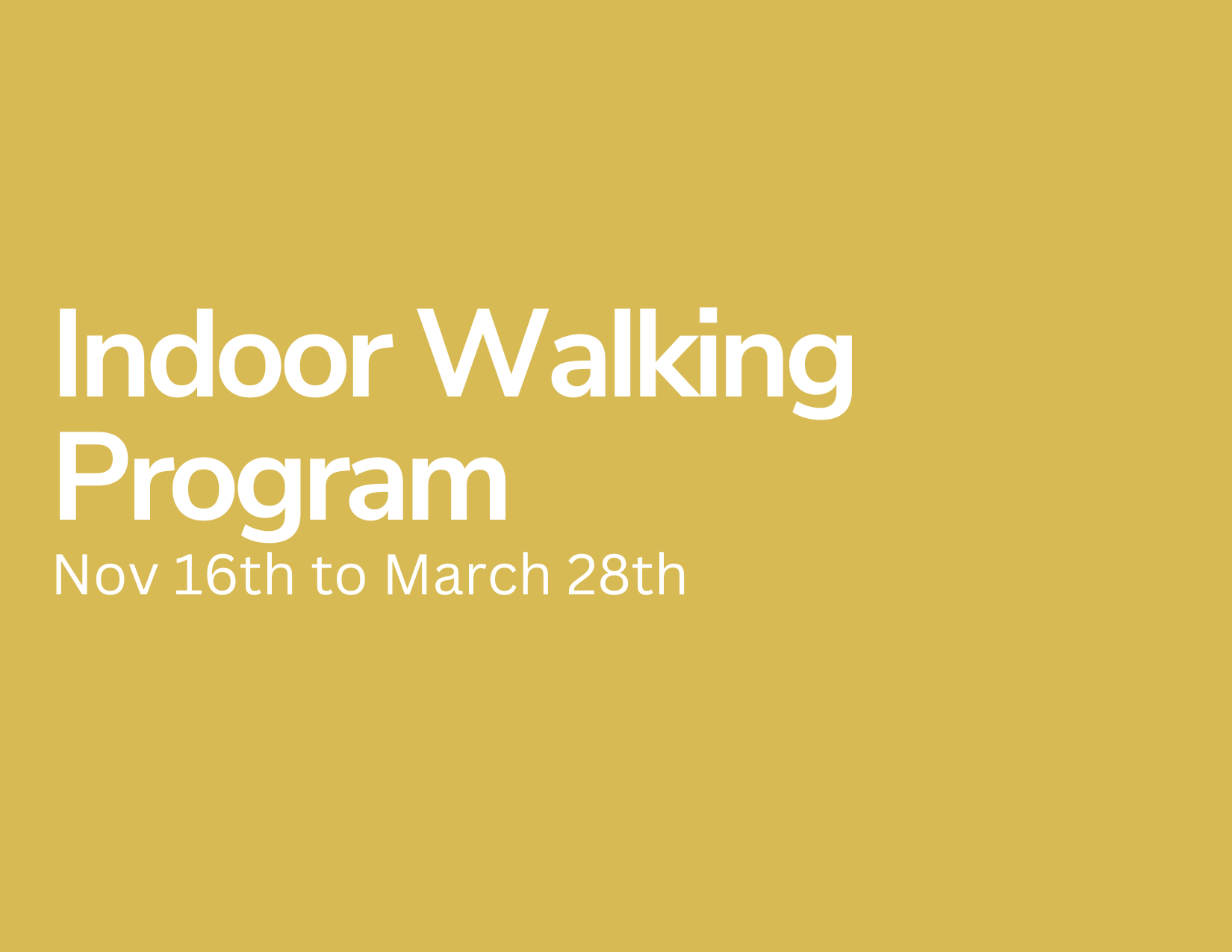 Indoor Walking Program

Nov 16th to March 28th